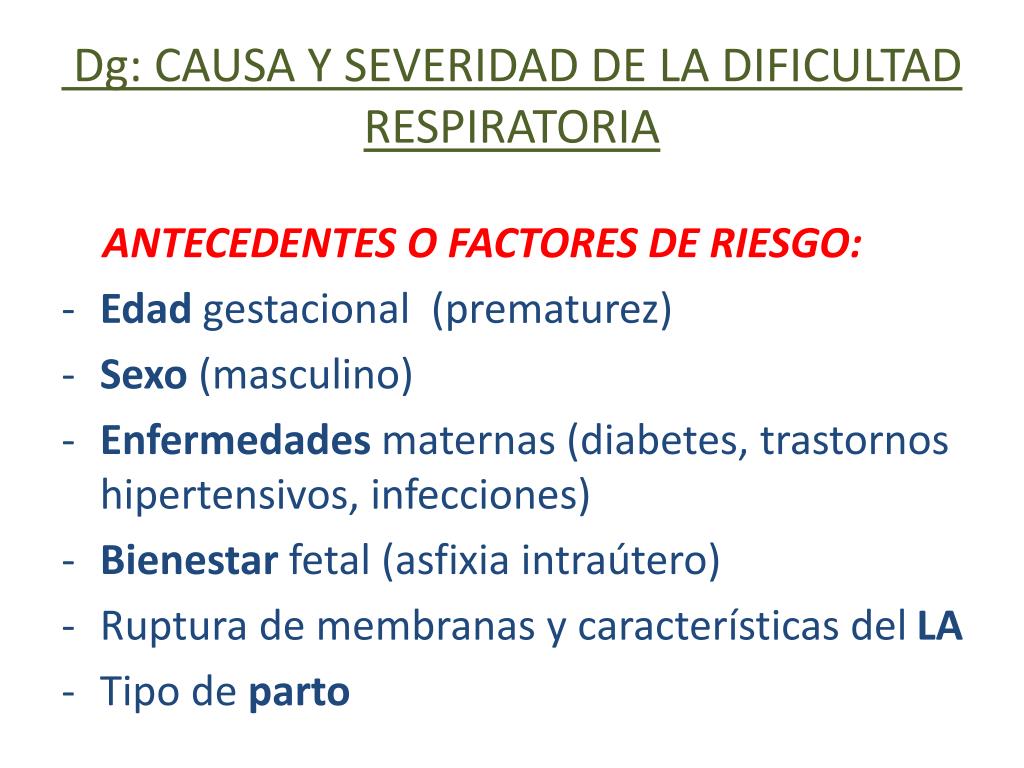 Dg: CAUSA Y SEVERIDAD DE LA DIFICULTAD RESPIRATORIA

ANTECEDENTES O FACTORES DE RIESGO:
- Edad gestacional (prematurez)
- Sexo (masculino)
- Enfermedades maternas (diabetes, trastornos hipertensivos, infecciones)
- Bienestar fetal (asfixia intraútero)
- Ruptura de membranas y características del LA
- Tipo de parto